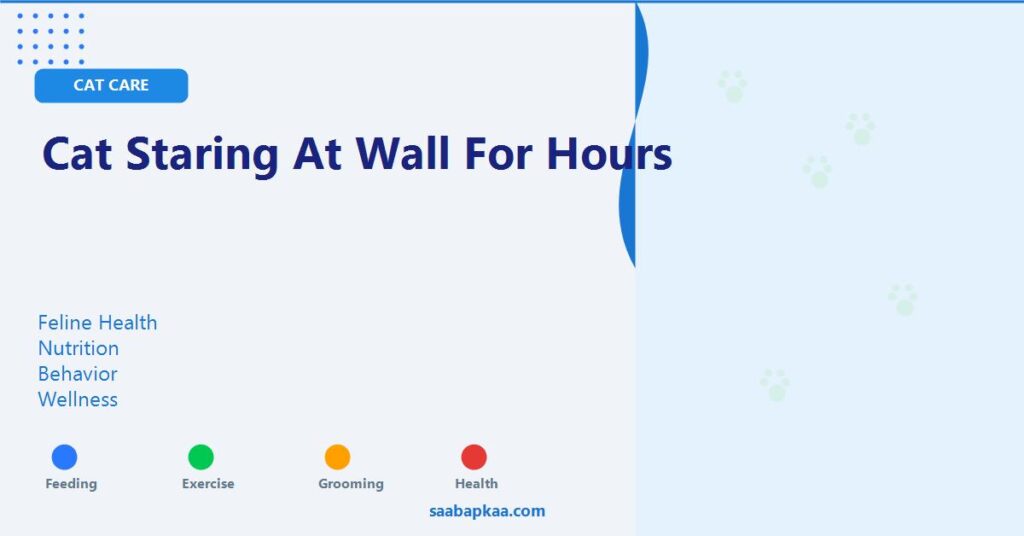 CAT CARE

Cat Staring At Wall For Hours

Feline Health
Nutrition
Behavior
Wellness

Feeding
Exercise
Grooming
Health

saabapkaa.com